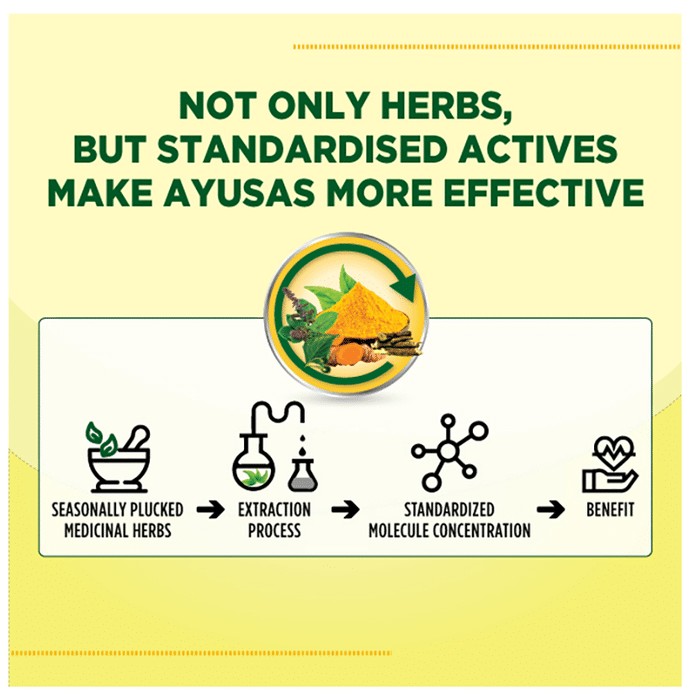 NOT ONLY HERBS,
BUT STANDARDISED ACTIVES
MAKE AYUSAS MORE EFFECTIVE

SEASONALLY PLUCKED MEDICINAL HERBS → EXTRACTION PROCESS → STANDARDIZED MOLECULE CONCENTRATION → BENEFIT